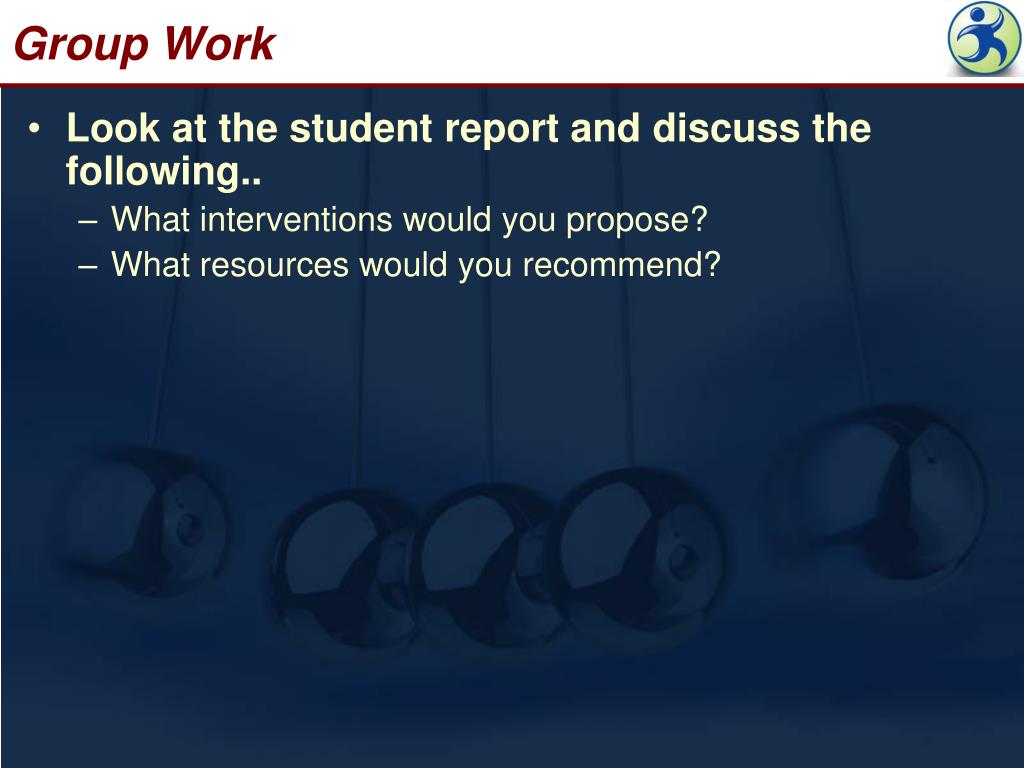 Group Work

• Look at the student report and discuss the following..
– What interventions would you propose?
– What resources would you recommend?